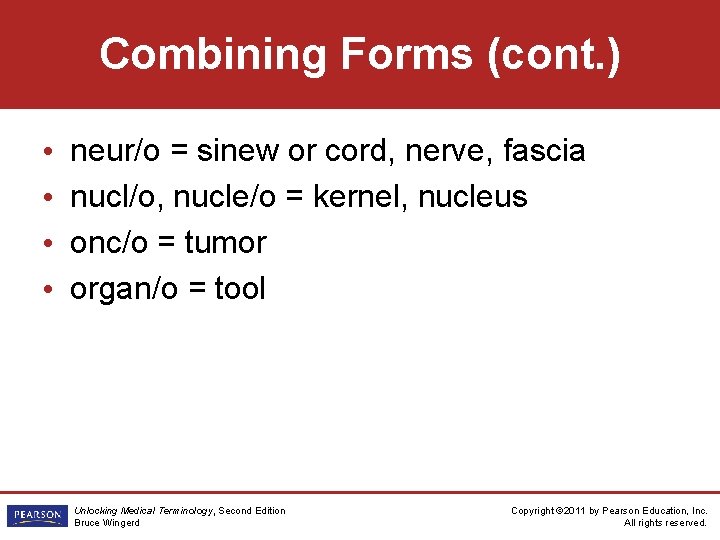 Combining Forms (cont.)

• neur/o = sinew or cord, nerve, fascia
• nucl/o, nucle/o = kernel, nucleus
• onc/o = tumor
• organ/o = tool

PEARSON

Unlocking Medical Terminology, Second Edition
Bruce Wingerd

Copyright ©2011 by Pearson Education, Inc.
All rights reserved.